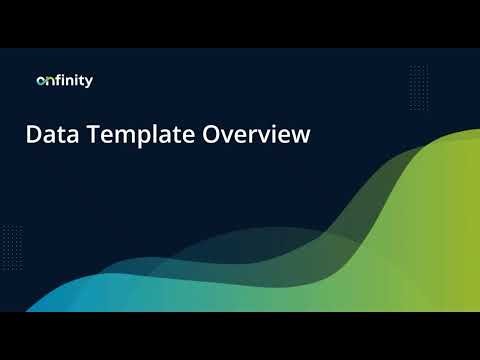 onfinity

Data Template Overview